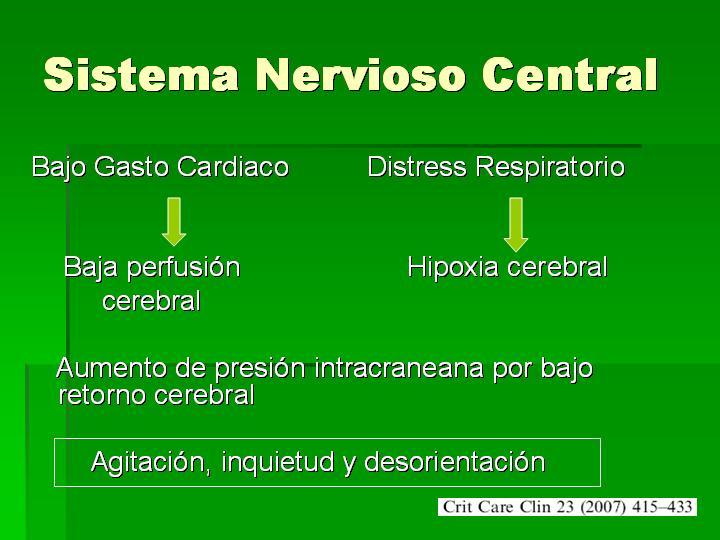 Sistema Nervioso Central

Bajo Gasto Cardiaco

Baja perfusión cerebral

Distress Respiratorio

Hipoxia cerebral

Aumento de presión intracraneana por bajo retorno cerebral

Agitación, inquietud y desorientación

Crit Care Clin 23 (2007) 415–433